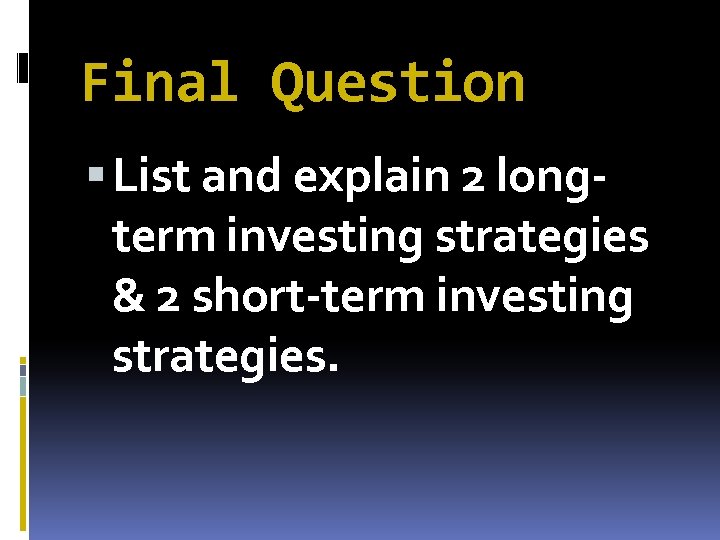 Final Question

List and explain 2 long-term investing strategies & 2 short-term investing strategies.